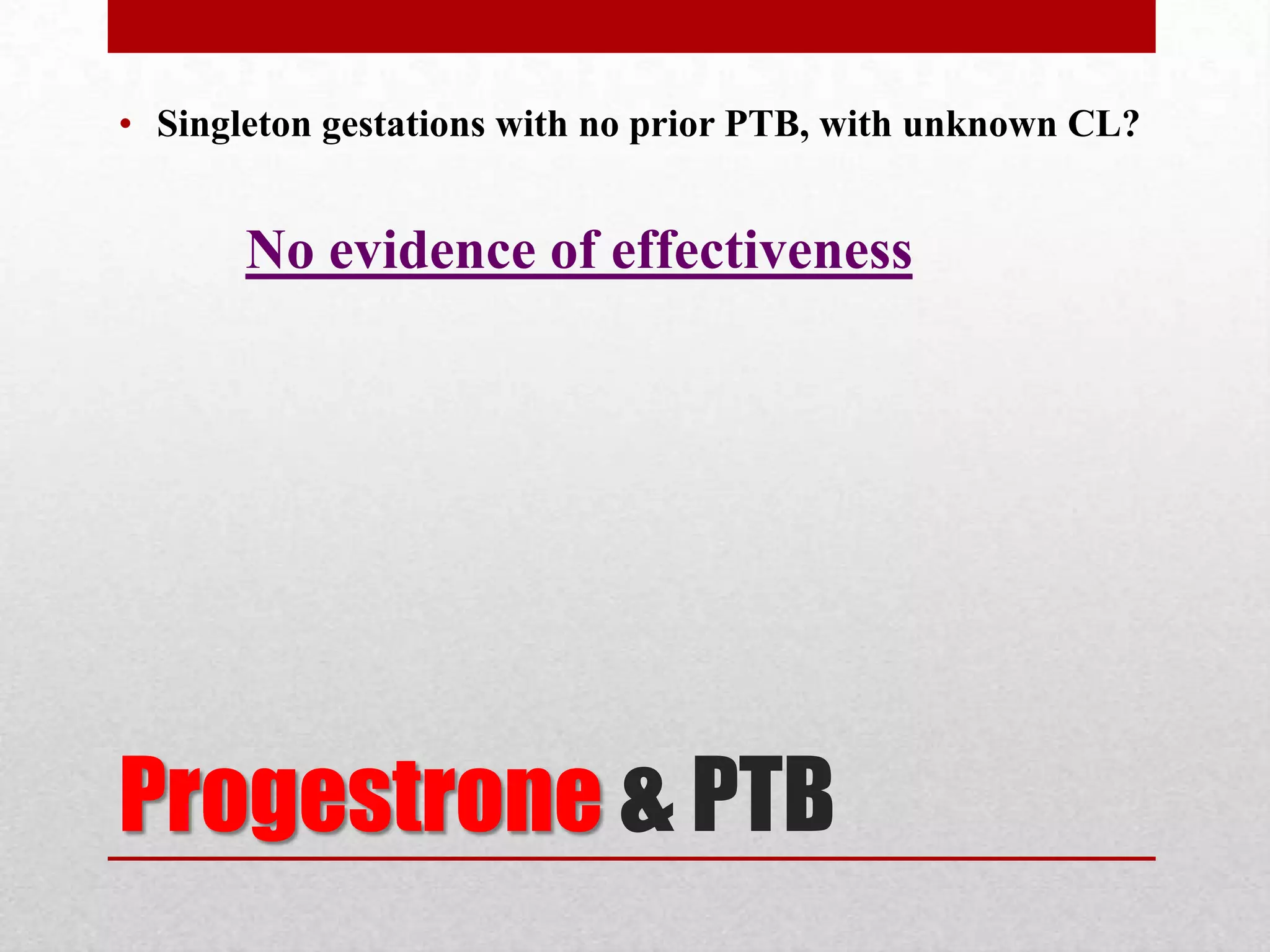 • Singleton gestations with no prior PTB, with unknown CL?

No evidence of effectiveness

Progestrone & PTB